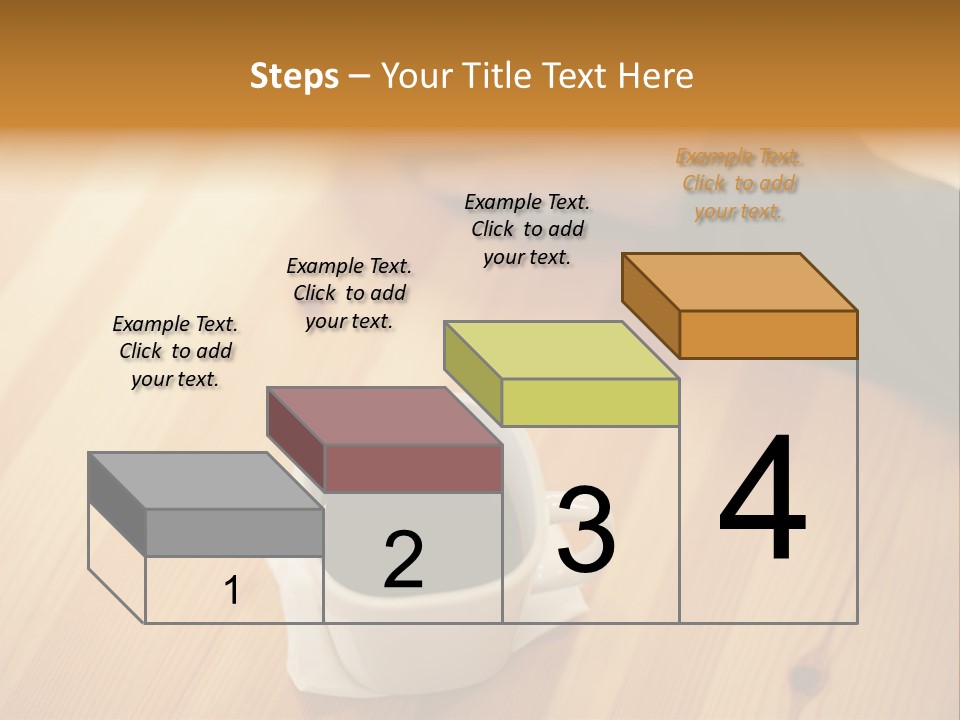 Steps – Your Title Text Here

Example Text. Click to add your text.

Example Text. Click to add your text.

Example Text. Click to add your text.

Example Text. Click to add your text.

1

2

3

4